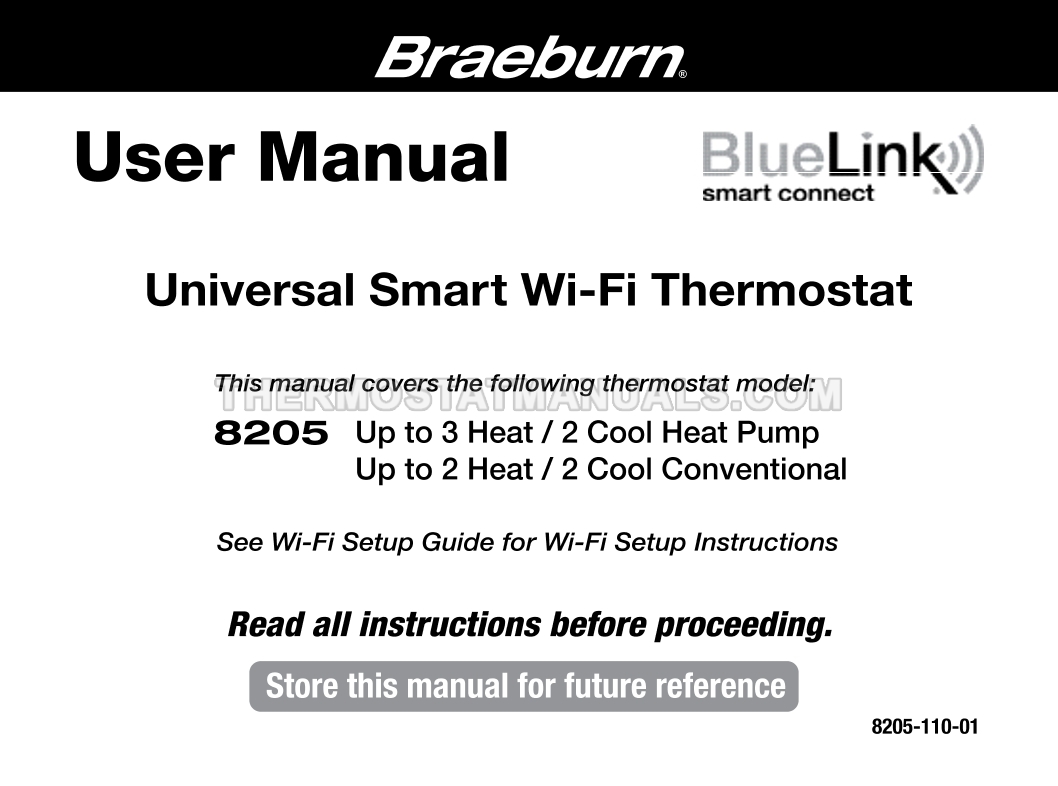 Braeburn®

User Manual

BlueLink smart connect

Universal Smart Wi-Fi Thermostat

This manual covers the following thermostat model:

THERMOSTATMANUALS.COM

8205 Up to 3 Heat / 2 Cool Heat Pump
Up to 2 Heat / 2 Cool Conventional

See Wi-Fi Setup Guide for Wi-Fi Setup Instructions

Read all instructions before proceeding.

Store this manual for future reference

8205-110-01